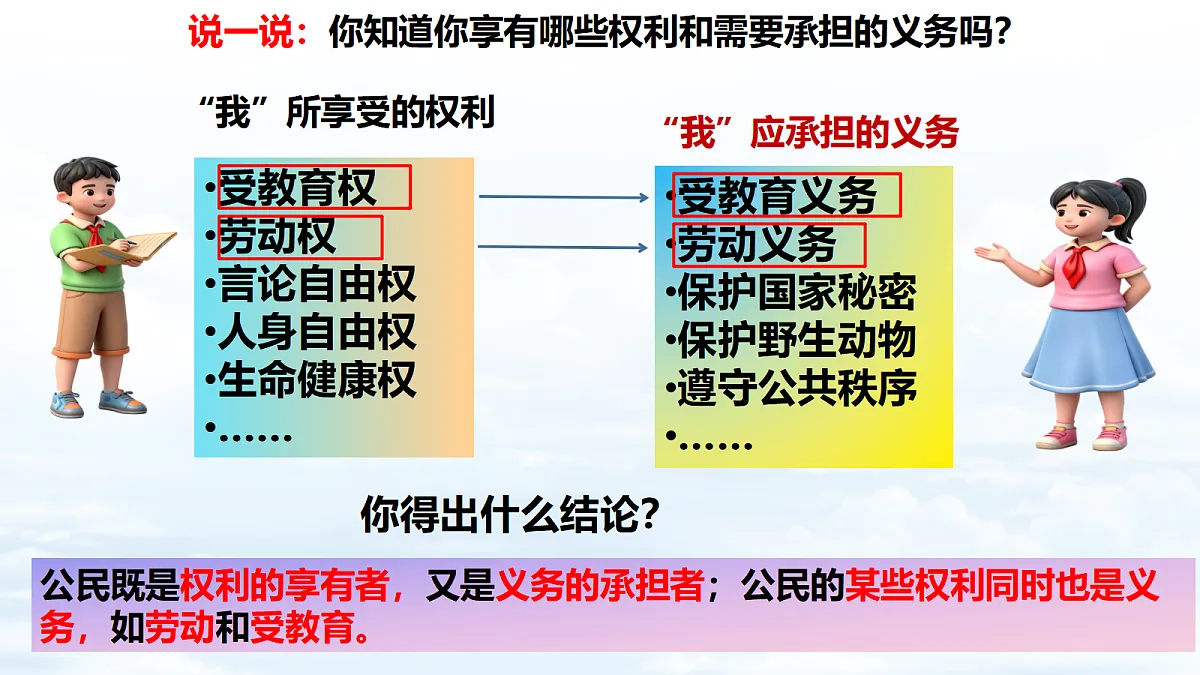 说一说：你知道你享有哪些权利和需要承担的义务吗？

“我”所享受的权利

•受教育权
•劳动权
•言论自由权
•人身自由权
•生命健康权
•……

“我”应承担的义务

•受教育义务
•劳动义务
•保护国家秘密
•保护野生动物
•遵守公共秩序
•……

你得出什么结论？

公民既是权利的享有者，又是义务的承担者；公民的某些权利同时也是义务，如劳动和受教育。